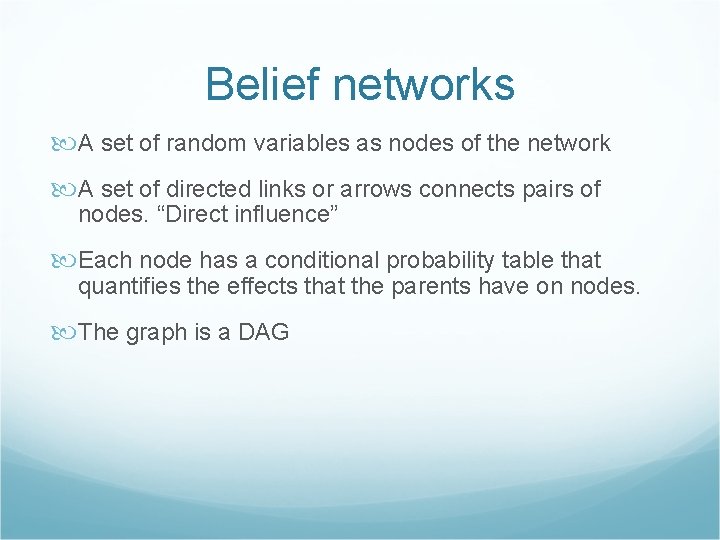 Belief networks

A set of random variables as nodes of the network

A set of directed links or arrows connects pairs of nodes. “Direct influence”

Each node has a conditional probability table that quantifies the effects that the parents have on nodes.

The graph is a DAG